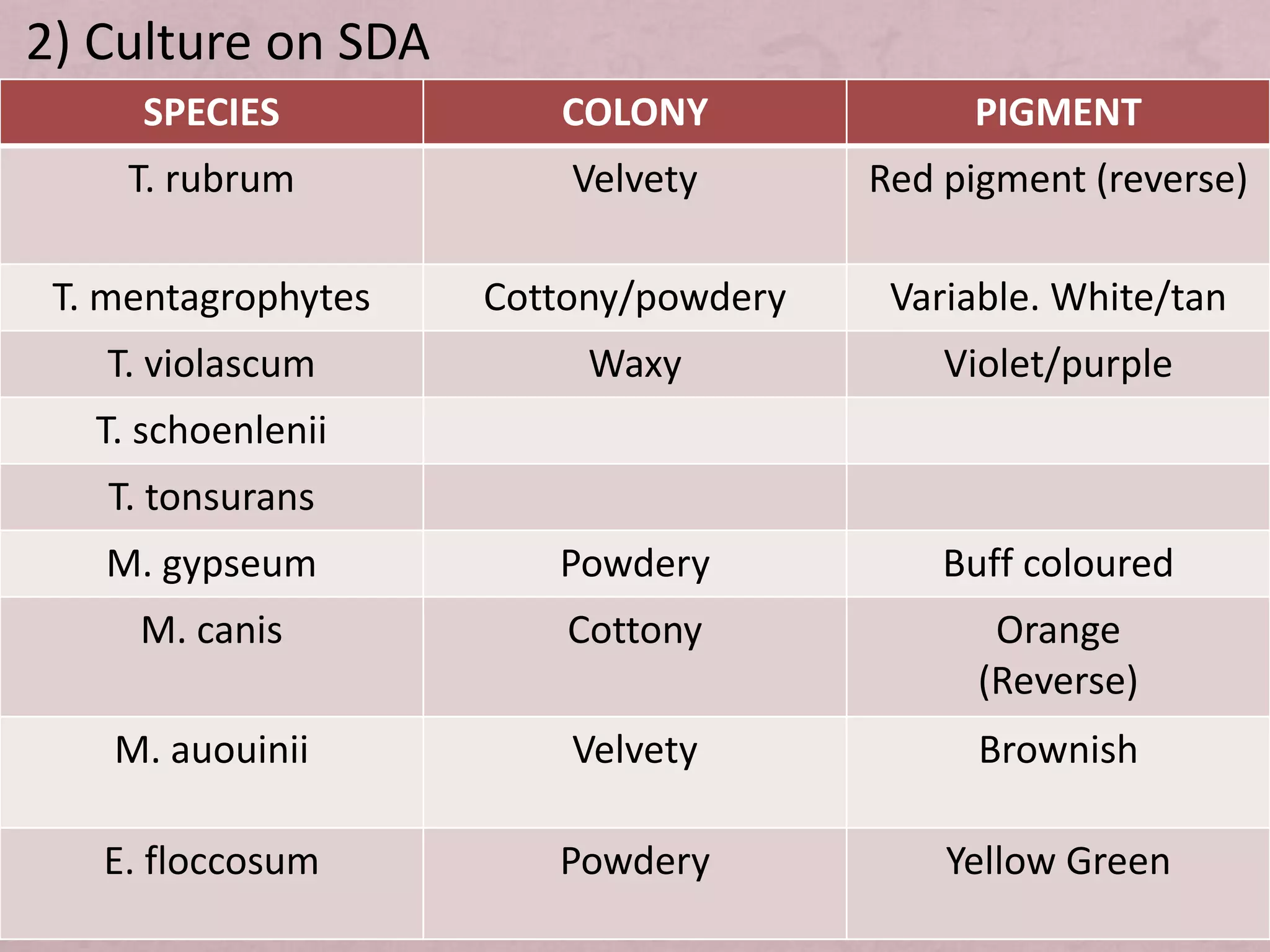 2) Culture on SDA

| SPECIES | COLONY | PIGMENT |
|---|---|---|
| T. rubrum | Velvety | Red pigment (reverse) |
| T. mentagrophytes | Cottony/powdery | Variable. White/tan |
| T. violascum | Waxy | Violet/purple |
| T. schoenlenii | | |
| T. tonsurans | | |
| M. gypseum | Powdery | Buff coloured |
| M. canis | Cottony | Orange (Reverse) |
| M. auouinii | Velvety | Brownish |
| E. floccosum | Powdery | Yellow Green |